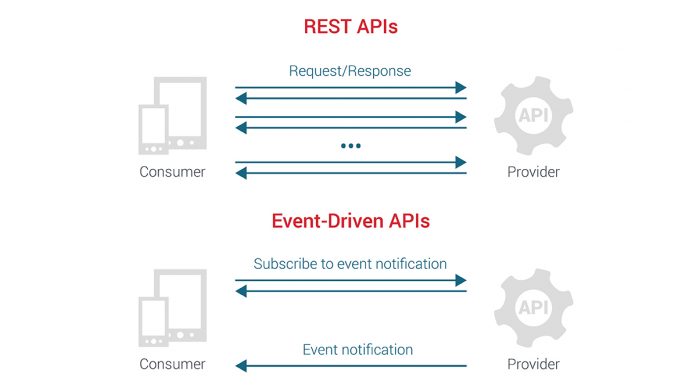 REST APIs

Request/Response

API

...

Consumer

Provider

Event-Driven APIs

Subscribe to event notification

API

Consumer

Event notification

Provider